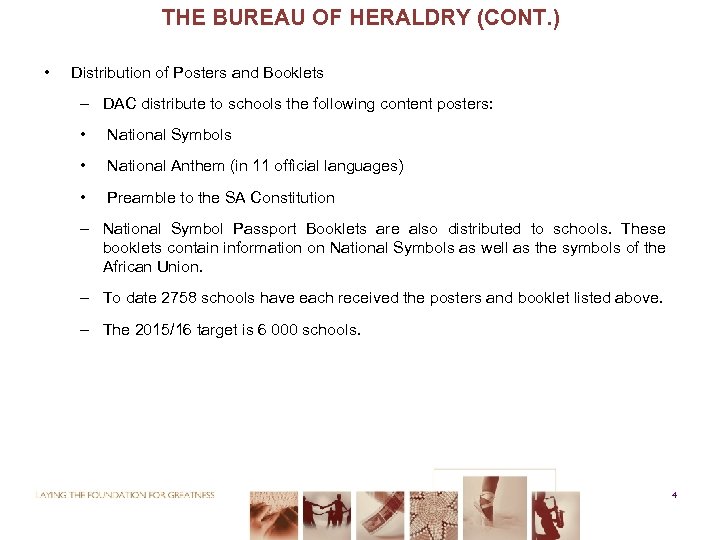 THE BUREAU OF HERALDRY (CONT.)

• Distribution of Posters and Booklets

– DAC distribute to schools the following content posters:

• National Symbols

• National Anthem (in 11 official languages)

• Preamble to the SA Constitution

– National Symbol Passport Booklets are also distributed to schools. These booklets contain information on National Symbols as well as the symbols of the African Union.

– To date 2758 schools have each received the posters and booklet listed above.

– The 2015/16 target is 6 000 schools.

LAYING THE FOUNDATION FOR GREATNESS

4